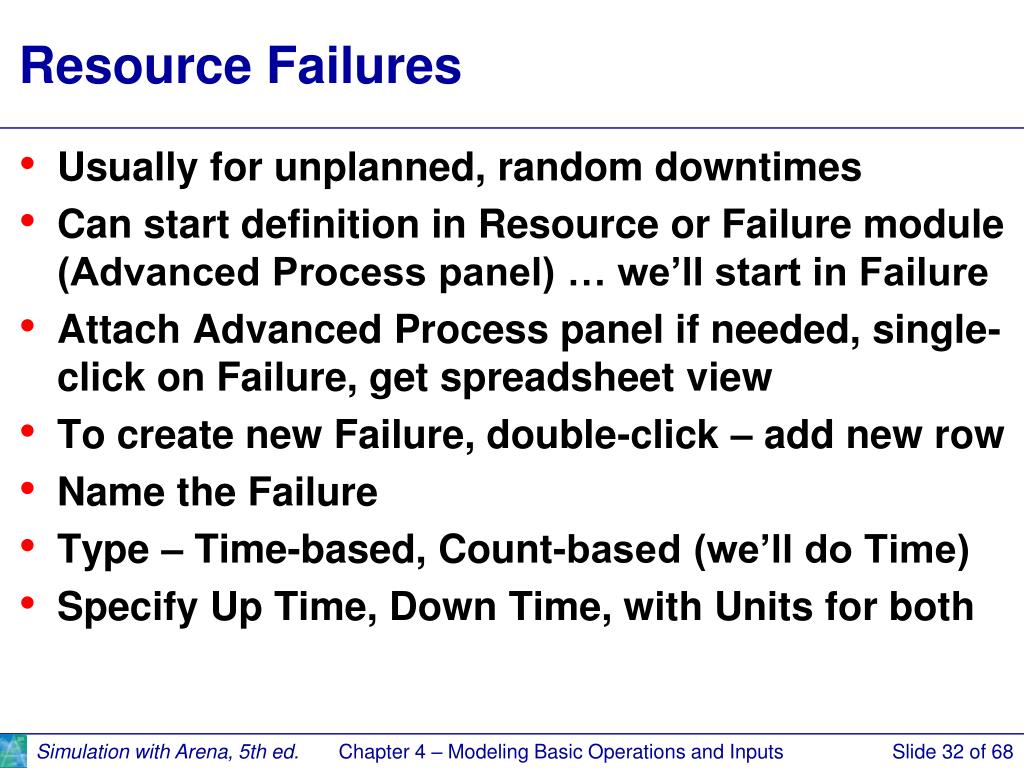 Resource Failures

• Usually for unplanned, random downtimes
• Can start definition in Resource or Failure module (Advanced Process panel) … we'll start in Failure
• Attach Advanced Process panel if needed, single-click on Failure, get spreadsheet view
• To create new Failure, double-click – add new row
• Name the Failure
• Type – Time-based, Count-based (we'll do Time)
• Specify Up Time, Down Time, with Units for both

Simulation with Arena, 5th ed.    Chapter 4 – Modeling Basic Operations and Inputs    Slide 32 of 68